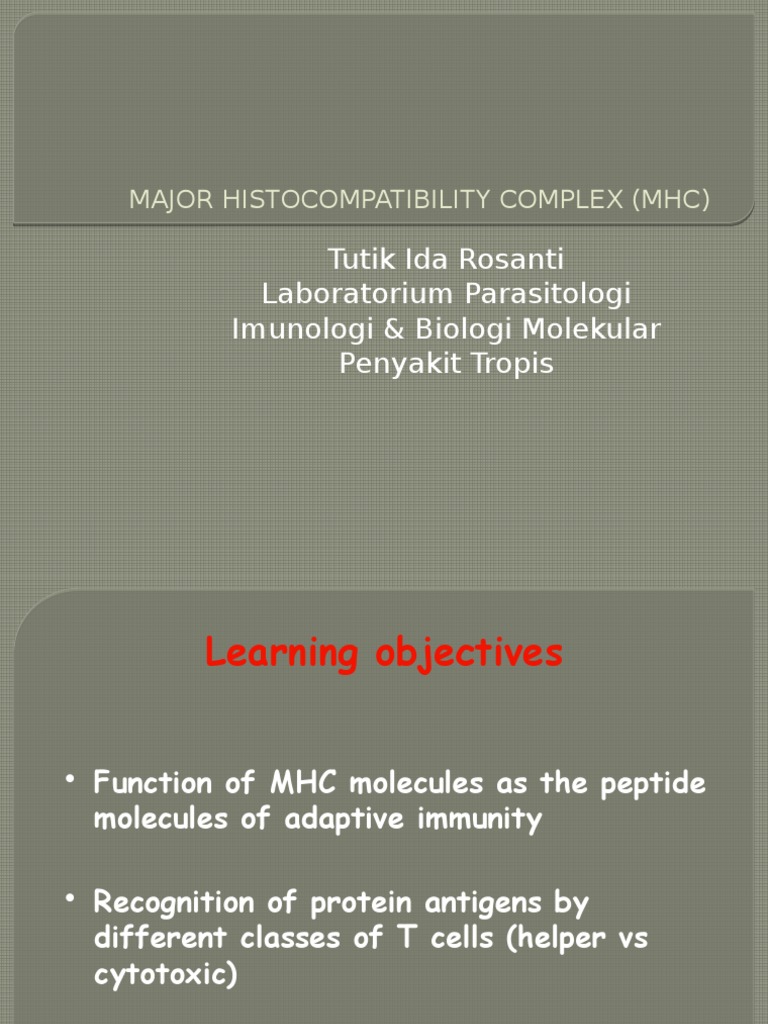 MAJOR HISTOCOMPATIBILITY COMPLEX (MHC)

Tutik Ida Rosanti
Laboratorium Parasitologi
Imunologi & Biologi Molekular
Penyakit Tropis

Learning objectives

• Function of MHC molecules as the peptide molecules of adaptive immunity

• Recognition of protein antigens by different classes of T cells (helper vs cytotoxic)